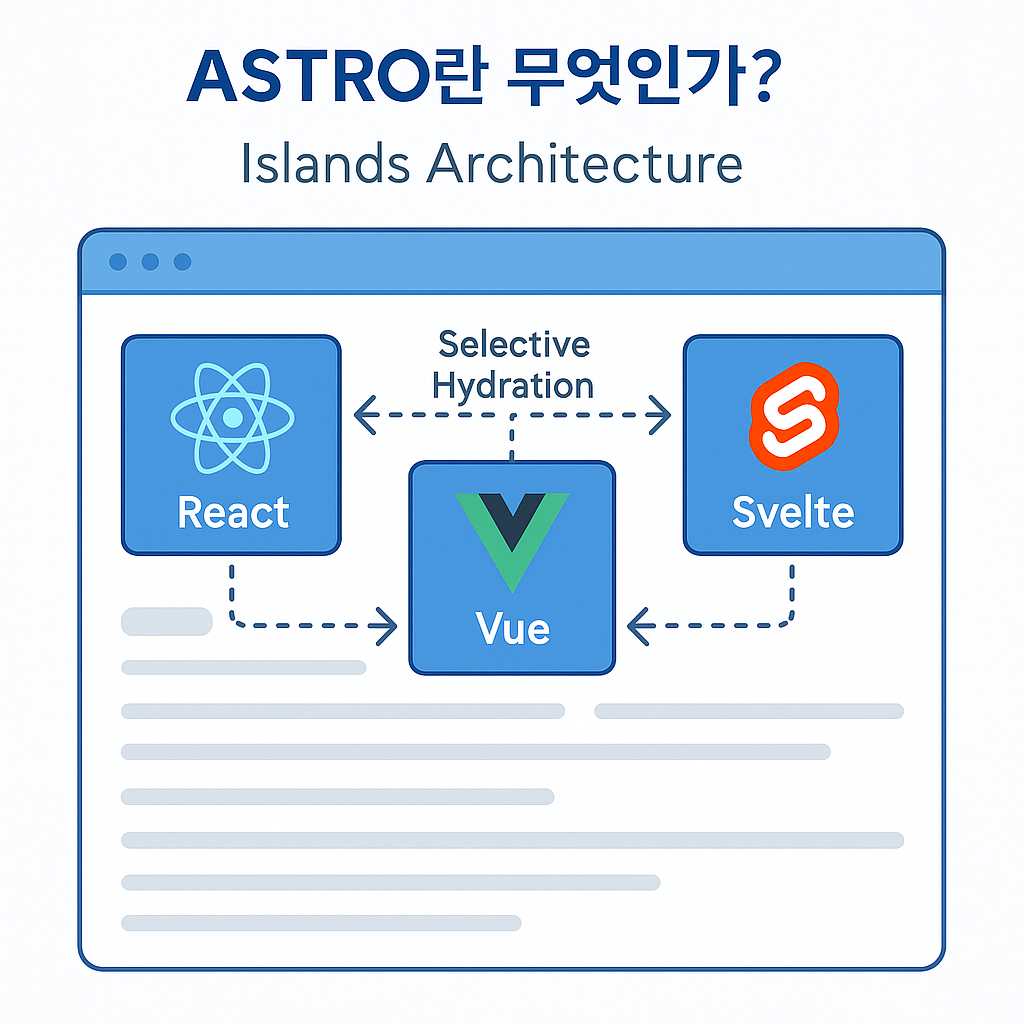 ASTRO란 무엇인가?

Islands Architecture

Selective Hydration

React

Vue

Svelte